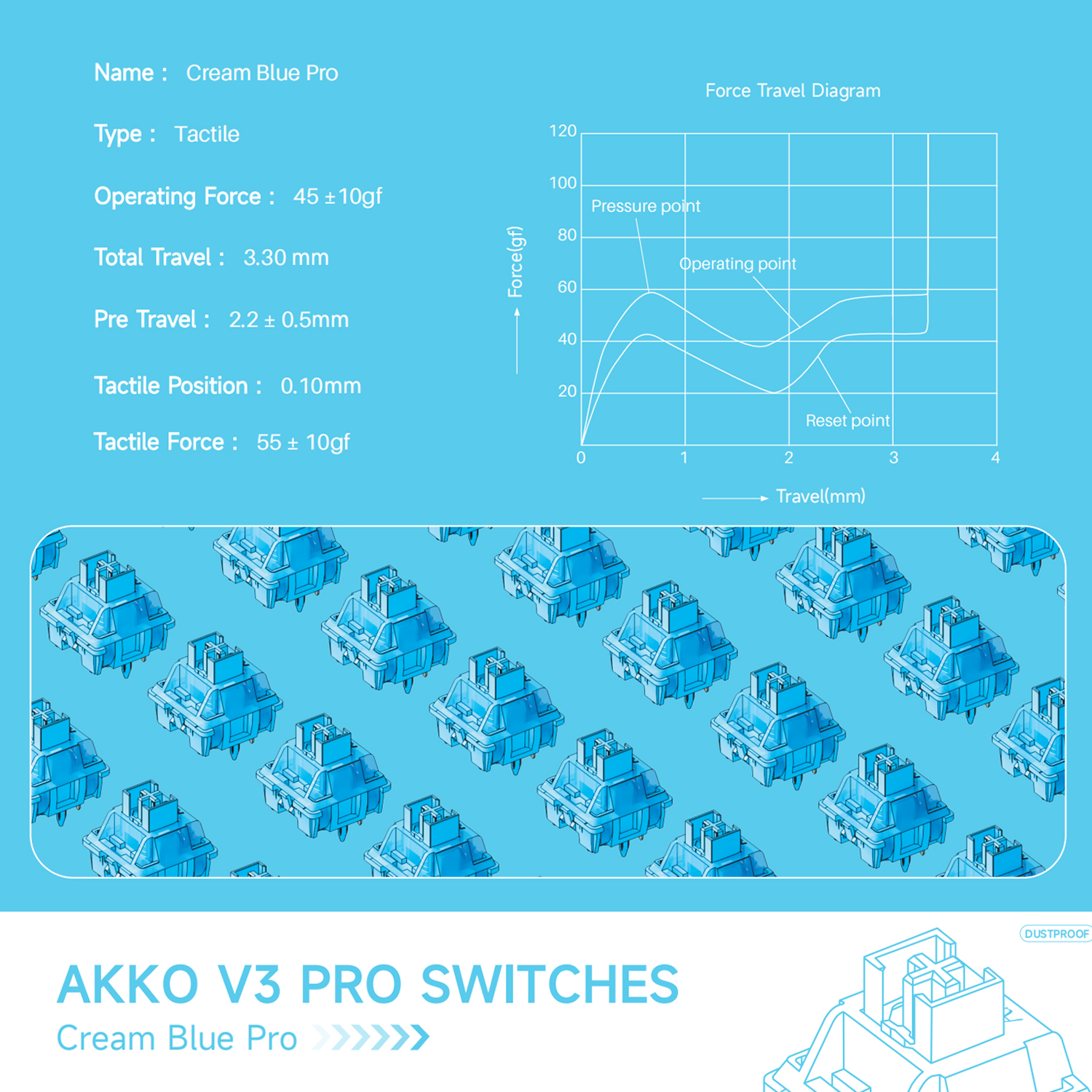 Name : Cream Blue Pro

Type : Tactile

Operating Force : 45 ±10gf

Total Travel : 3.30 mm

Pre Travel : 2.2 ± 0.5mm

Tactile Position : 0.10mm

Tactile Force : 55 ± 10gf

Force Travel Diagram

120
100
80
60
40
20
Force(gf)
Pressure point
Operating point
Reset point
0
1
2
3
4
Travel(mm)

DUSTPROOF

AKKO V3 PRO SWITCHES

Cream Blue Pro